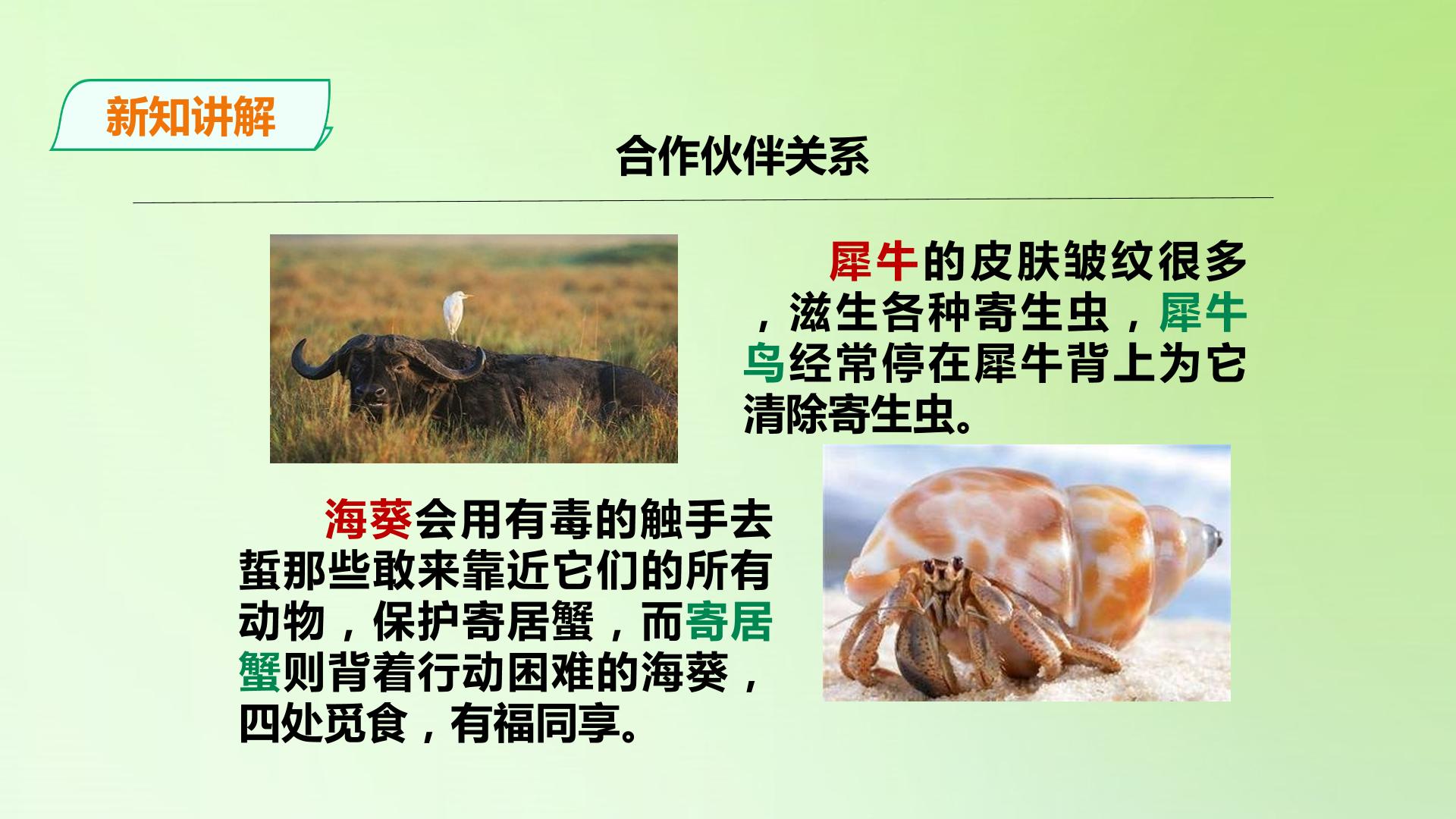 新知讲解

合作伙伴关系

犀牛的皮肤皱纹很多，滋生各种寄生虫，犀牛鸟经常停在犀牛背上为它清除寄生虫。

海葵会用有毒的触手去蜇那些敢来靠近它们的所有动物，保护寄居蟹，而寄居蟹则背着行动困难的海葵，四处觅食，有福同享。